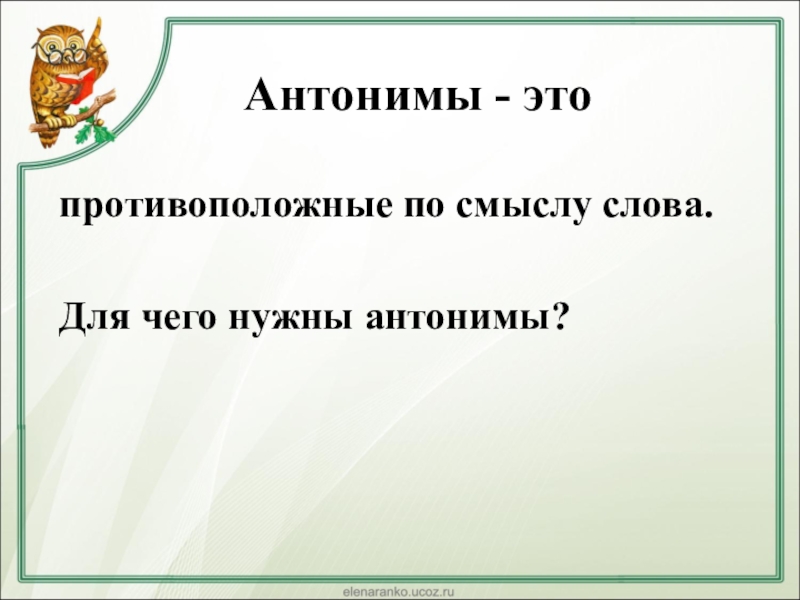 Антонимы - это

противоположные по смыслу слова.

Для чего нужны антонимы?

elenaranko.ucoz.ru